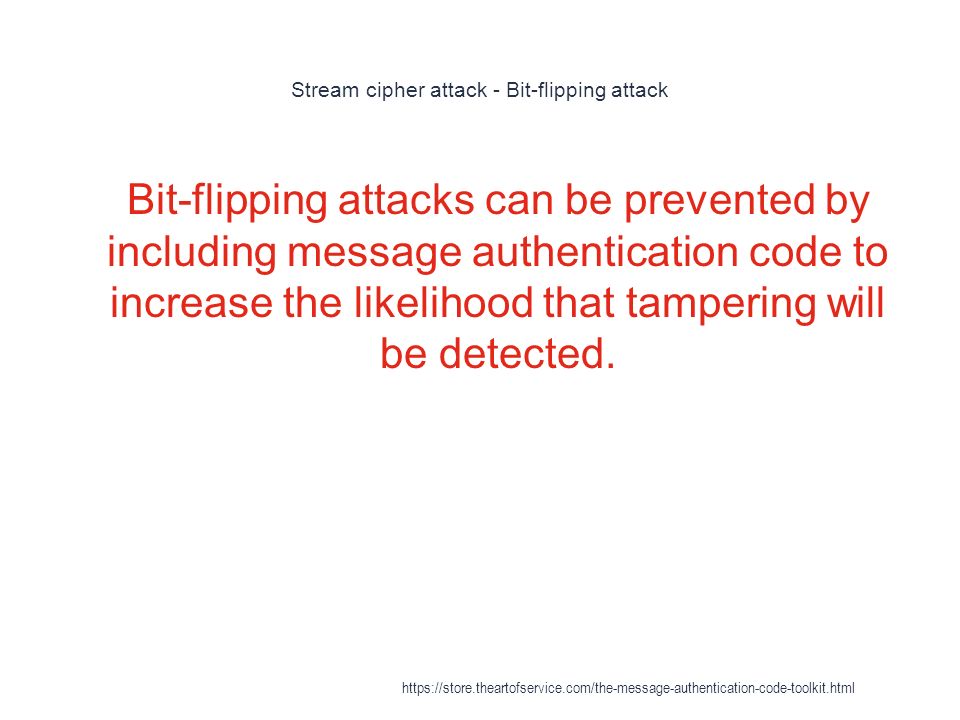 Stream cipher attack - Bit-flipping attack

Bit-flipping attacks can be prevented by including message authentication code to increase the likelihood that tampering will be detected.

https://store.theartofservice.com/the-message-authentication-code-toolkit.html